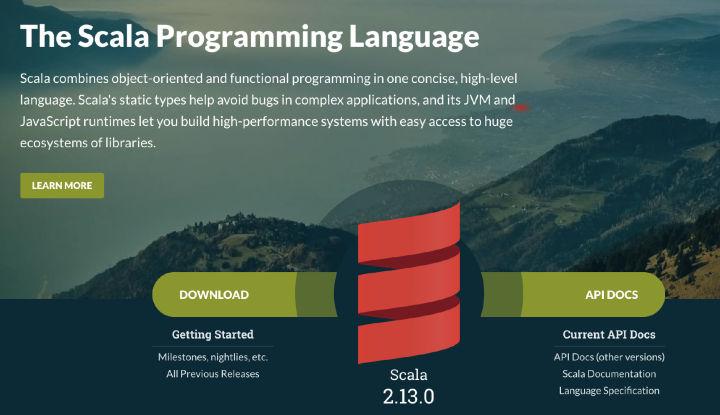 The Scala Programming Language

Scala combines object-oriented and functional programming in one concise, high-level language. Scala's static types help avoid bugs in complex applications, and its JVM and JavaScript runtimes let you build high-performance systems with easy access to huge ecosystems of libraries.

LEARN MORE

DOWNLOAD

Getting Started

Milestones, nightlies, etc.
All Previous Releases

Scala
2.13.0

API DOCS

Current API Docs

API Docs (other versions)
Scala Documentation
Language Specification